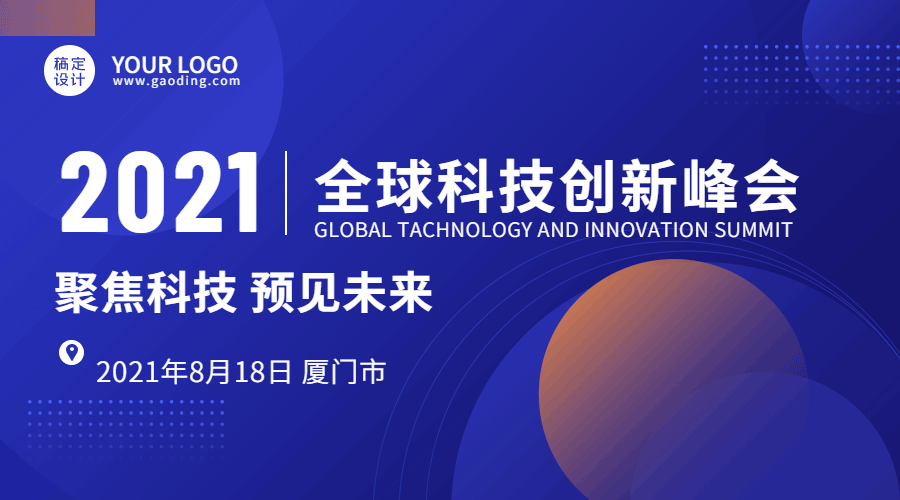 稿定设计

YOUR LOGO
www.gaoding.com

2021

全球科技创新峰会
GLOBAL TACHNOLOGY AND INNOVATION SUMMIT

聚焦科技 预见未来

2021年8月18日 厦门市